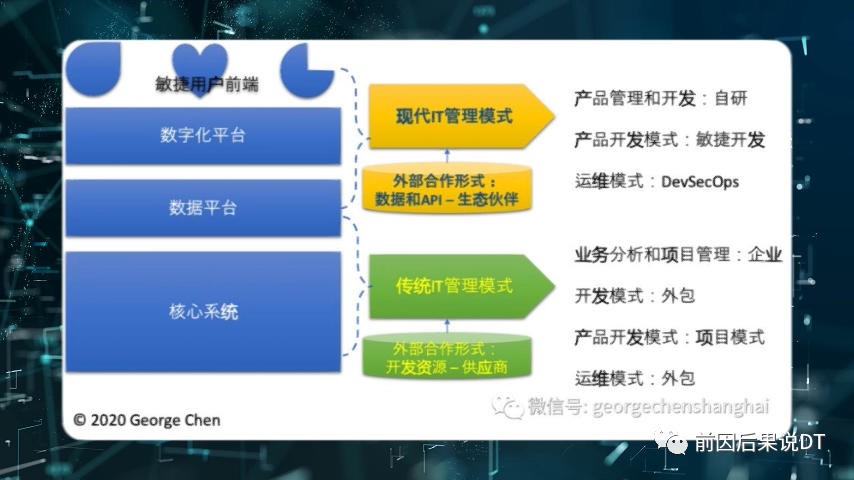 敏捷用户前端

数字化平台

数据平台

核心系统

现代IT管理模式

外部合作形式：
数据和API – 生态伙伴

传统IT管理模式

外部合作形式：
开发资源 – 供应商

产品管理和开发：自研

产品开发模式：敏捷开发

运维模式：DevSecOps

业务分析和项目管理：企业

开发模式：外包

产品开发模式：项目模式

运维模式：外包

© 2020 George Chen

微信号: georgechenshanghai

前因后果说DT